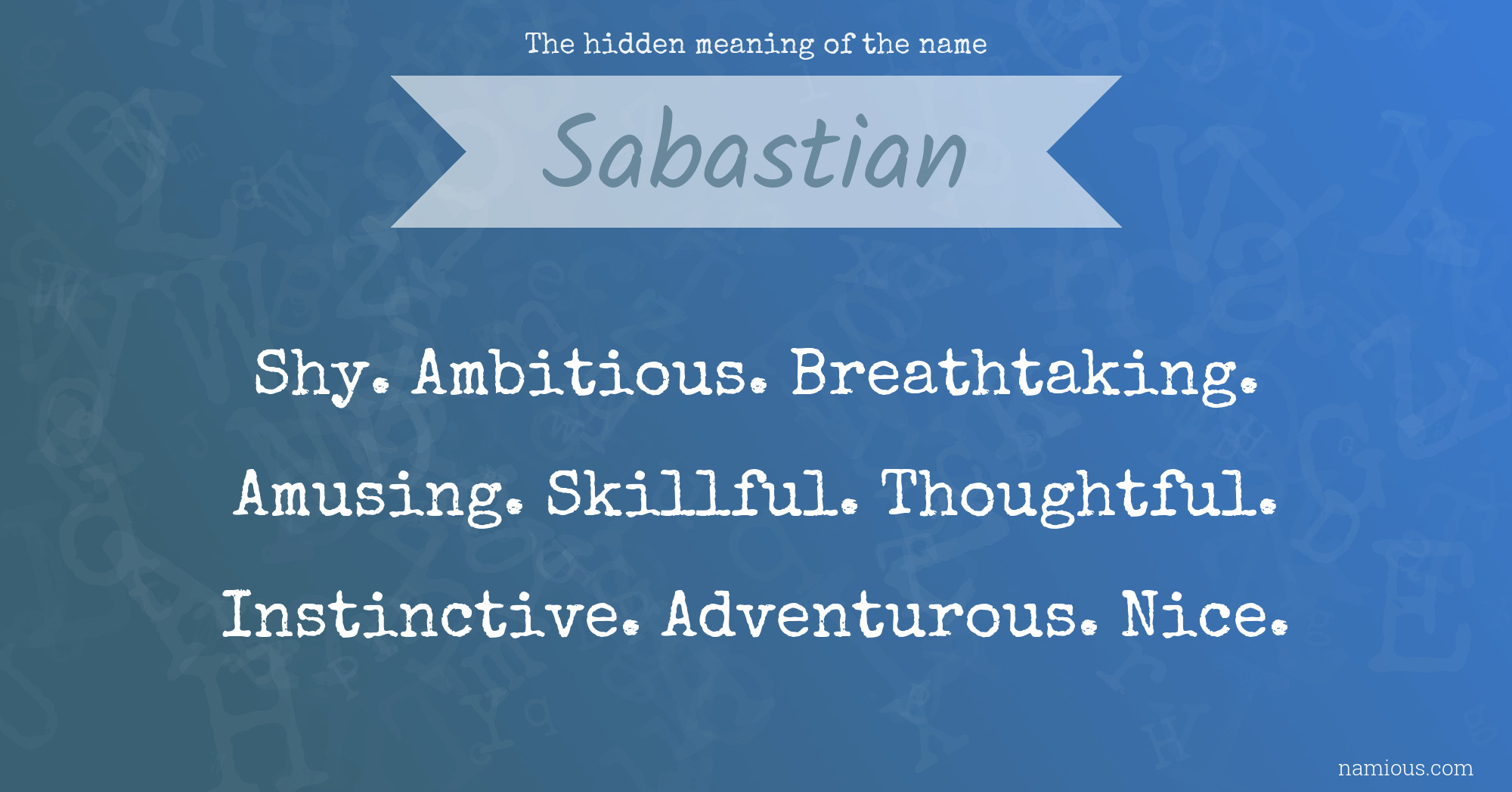 The hidden meaning of the name

Sabastian

Shy. Ambitious. Breathtaking. Amusing. Skillful. Thoughtful. Instinctive. Adventurous. Nice.

namious.com